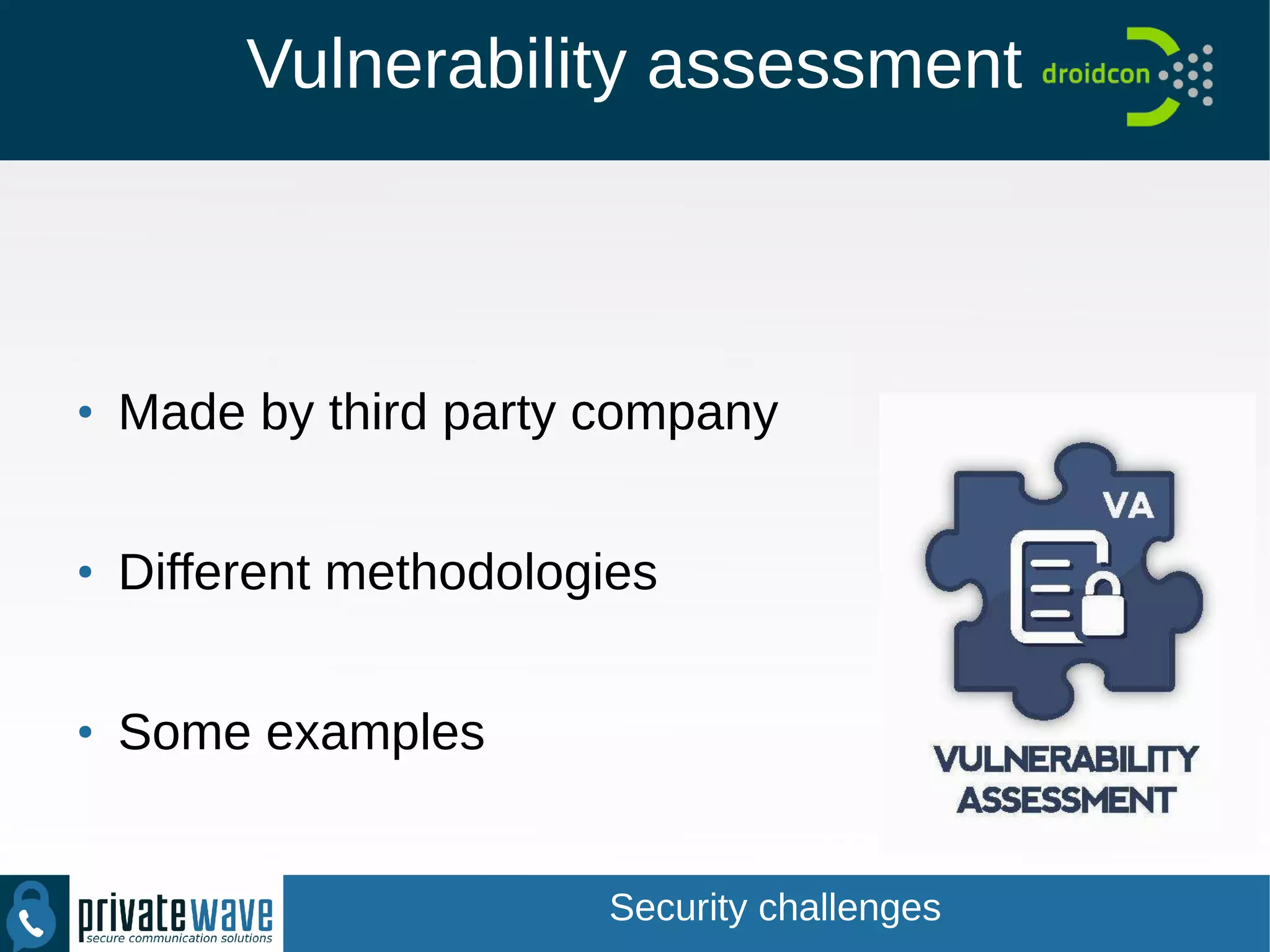 Vulnerability assessment

droidcon

• Made by third party company

• Different methodologies

• Some examples

VA

VULNERABILITY ASSESSMENT

privatewave
secure communication solutions

Security challenges